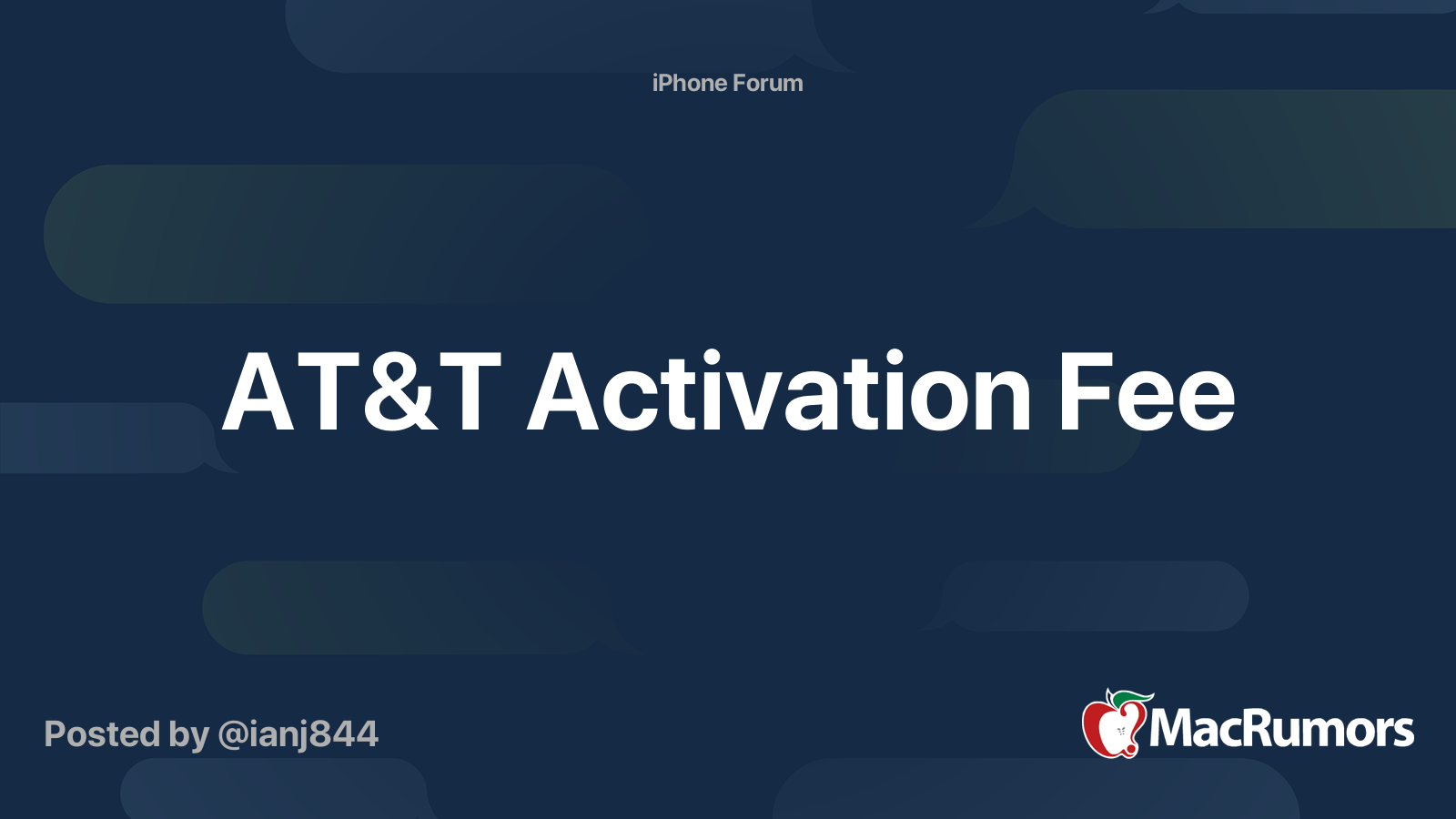 iPhone Forum

AT&T Activation Fee

Posted by @ianj844

MacRumors